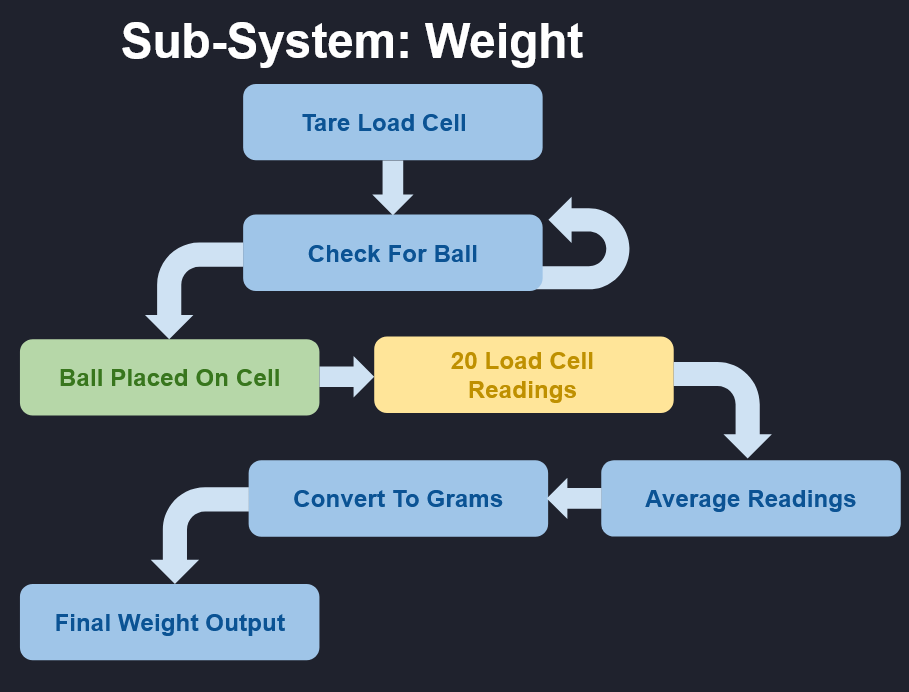 Sub-System: Weight

Tare Load Cell

Check For Ball

Ball Placed On Cell

20 Load Cell Readings

Average Readings

Convert To Grams

Final Weight Output